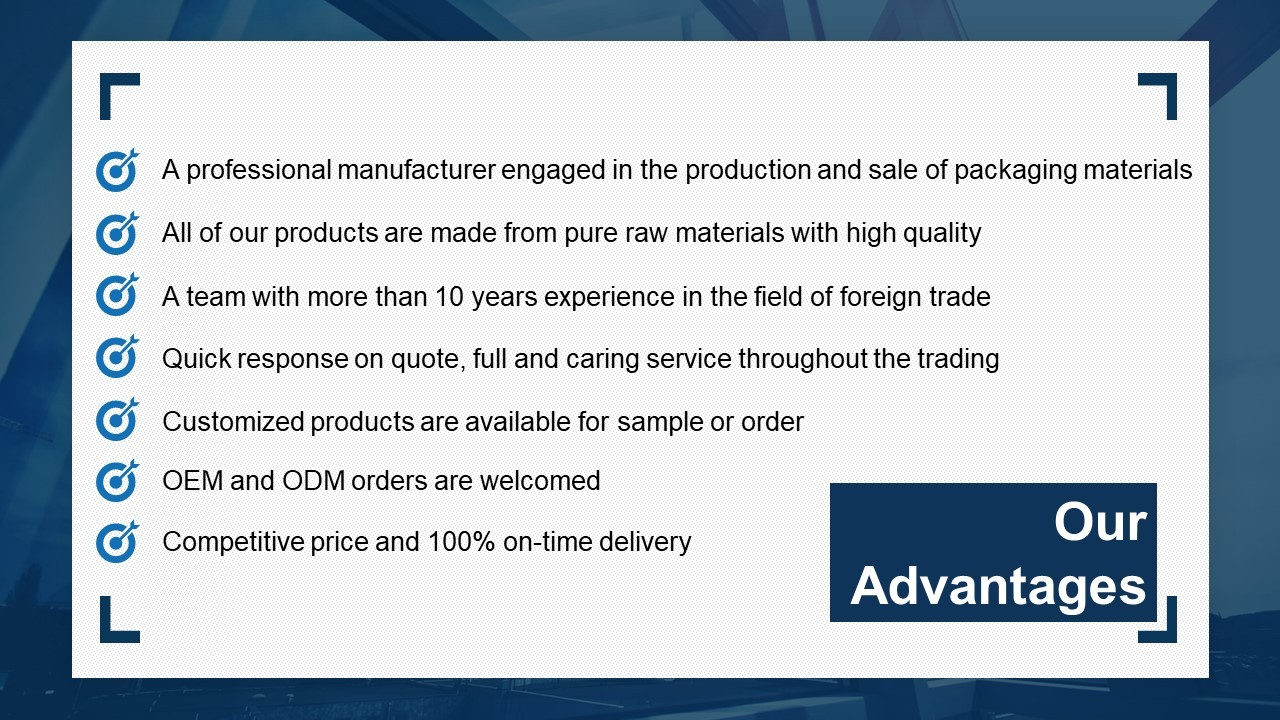 A professional manufacturer engaged in the production and sale of packaging materials

All of our products are made from pure raw materials with high quality

A team with more than 10 years experience in the field of foreign trade

Quick response on quote, full and caring service throughout the trading

Customized products are available for sample or order

OEM and ODM orders are welcomed

Competitive price and 100% on-time delivery

Our Advantages